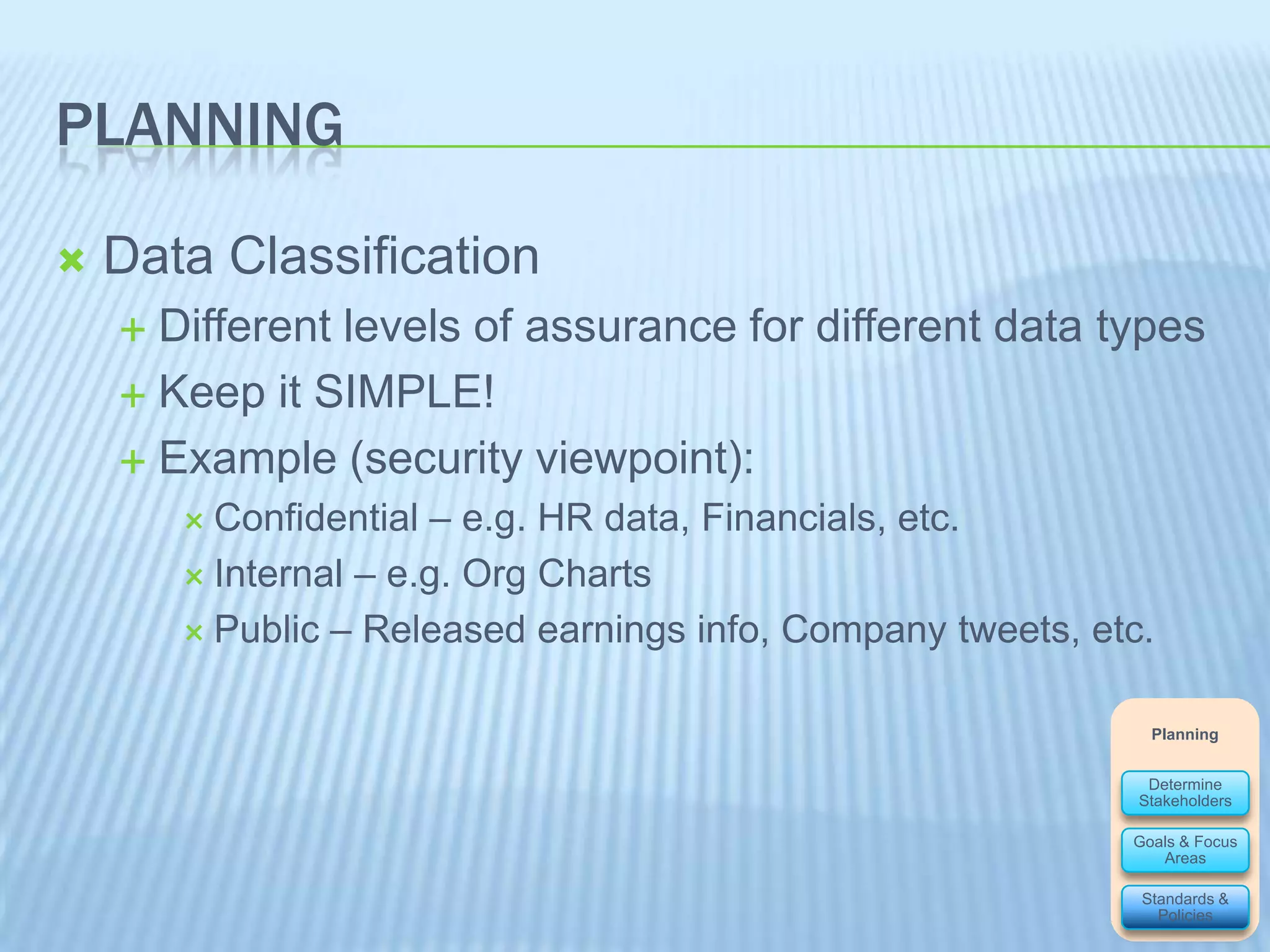 PLANNING

Data Classification

Different levels of assurance for different data types

Keep it SIMPLE!

Example (security viewpoint):

Confidential – e.g. HR data, Financials, etc.

Internal – e.g. Org Charts

Public – Released earnings info, Company tweets, etc.

Planning

Determine Stakeholders

Goals & Focus Areas

Standards & Policies